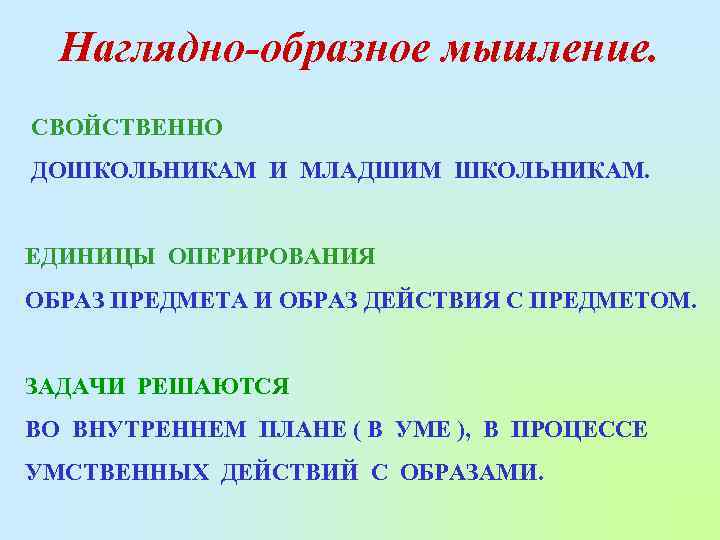 Наглядно-образное мышление.

СВОЙСТВЕННО

ДОШКОЛЬНИКАМ И МЛАДШИМ ШКОЛЬНИКАМ.

ЕДИНИЦЫ ОПЕРИРОВАНИЯ

ОБРАЗ ПРЕДМЕТА И ОБРАЗ ДЕЙСТВИЯ С ПРЕДМЕТОМ.

ЗАДАЧИ РЕШАЮТСЯ

ВО ВНУТРЕННЕМ ПЛАНЕ ( В УМЕ ), В ПРОЦЕССЕ УМСТВЕННЫХ ДЕЙСТВИЙ С ОБРАЗАМИ.